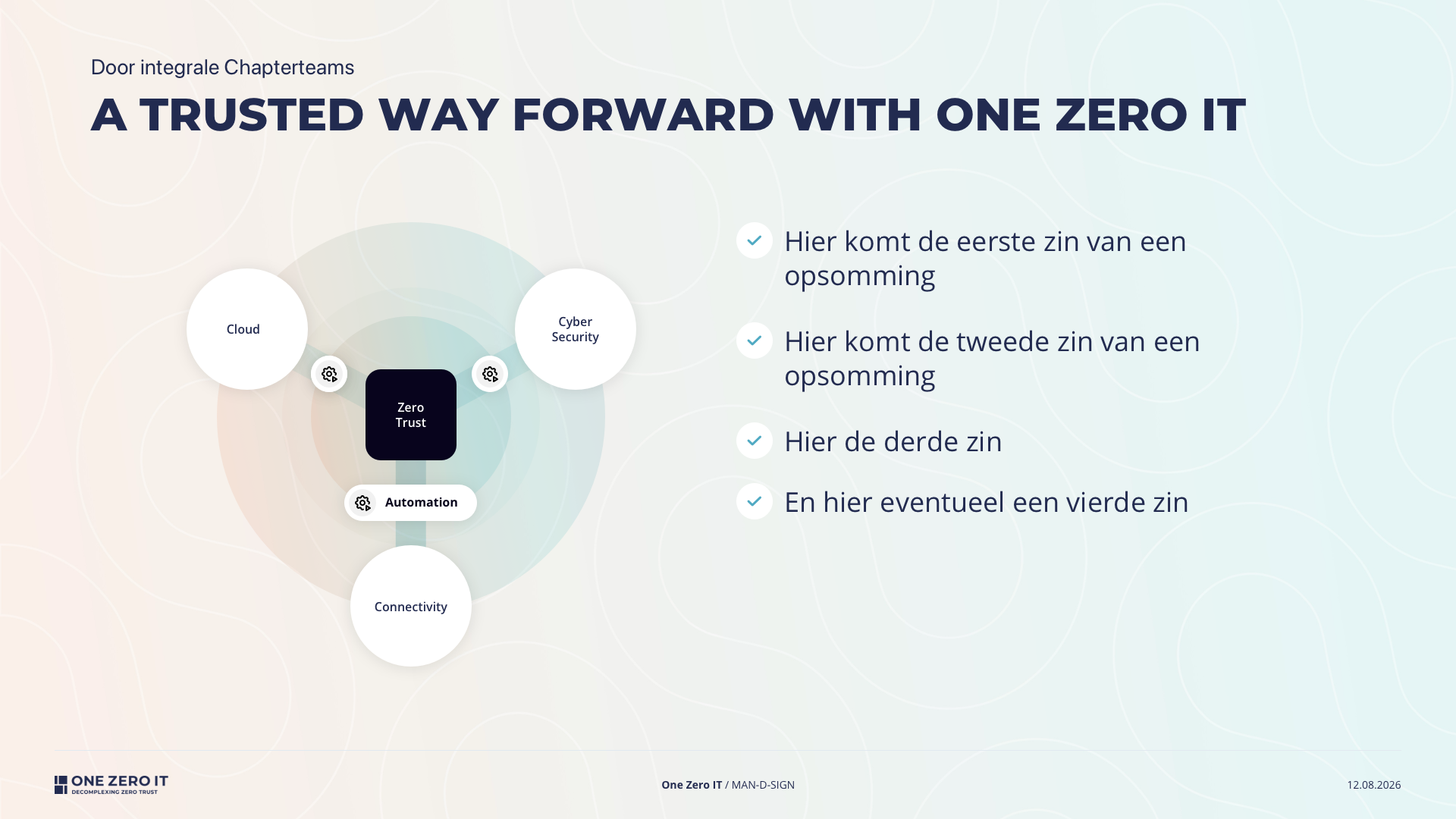 Door integrale Chapterteams

A TRUSTED WAY FORWARD WITH ONE ZERO IT

Cloud

Cyber Security

Zero Trust

Automation

Connectivity

Hier komt de eerste zin van een opsomming

Hier komt de tweede zin van een opsomming

Hier de derde zin

En hier eventueel een vierde zin

ONE ZERO IT
DECOMPLEXING ZERO TRUST

One Zero IT / MAN-D-SIGN

12.08.2026